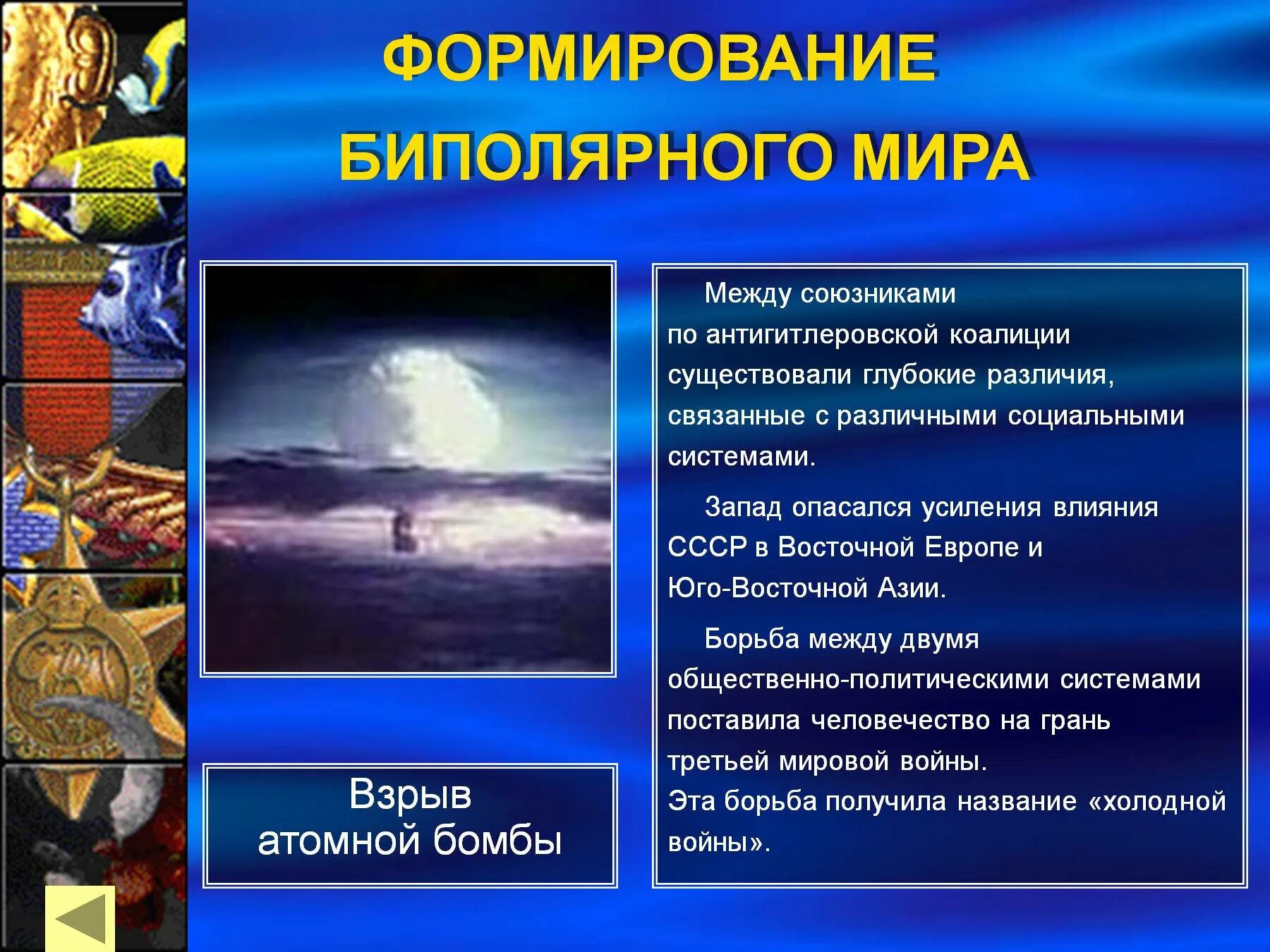 ФОРМИРОВАНИЕ БИПОЛЯРНОГО МИРА

Взрыв атомной бомбы

Между союзниками по антигитлеровской коалиции существовали глубокие различия, связанные с различными социальными системами.

Запад опасался усиления влияния СССР в Восточной Европе и Юго-Восточной Азии.

Борьба между двумя общественно-политическими системами поставила человечество на грань третьей мировой войны.
Эта борьба получила название «холодной войны».